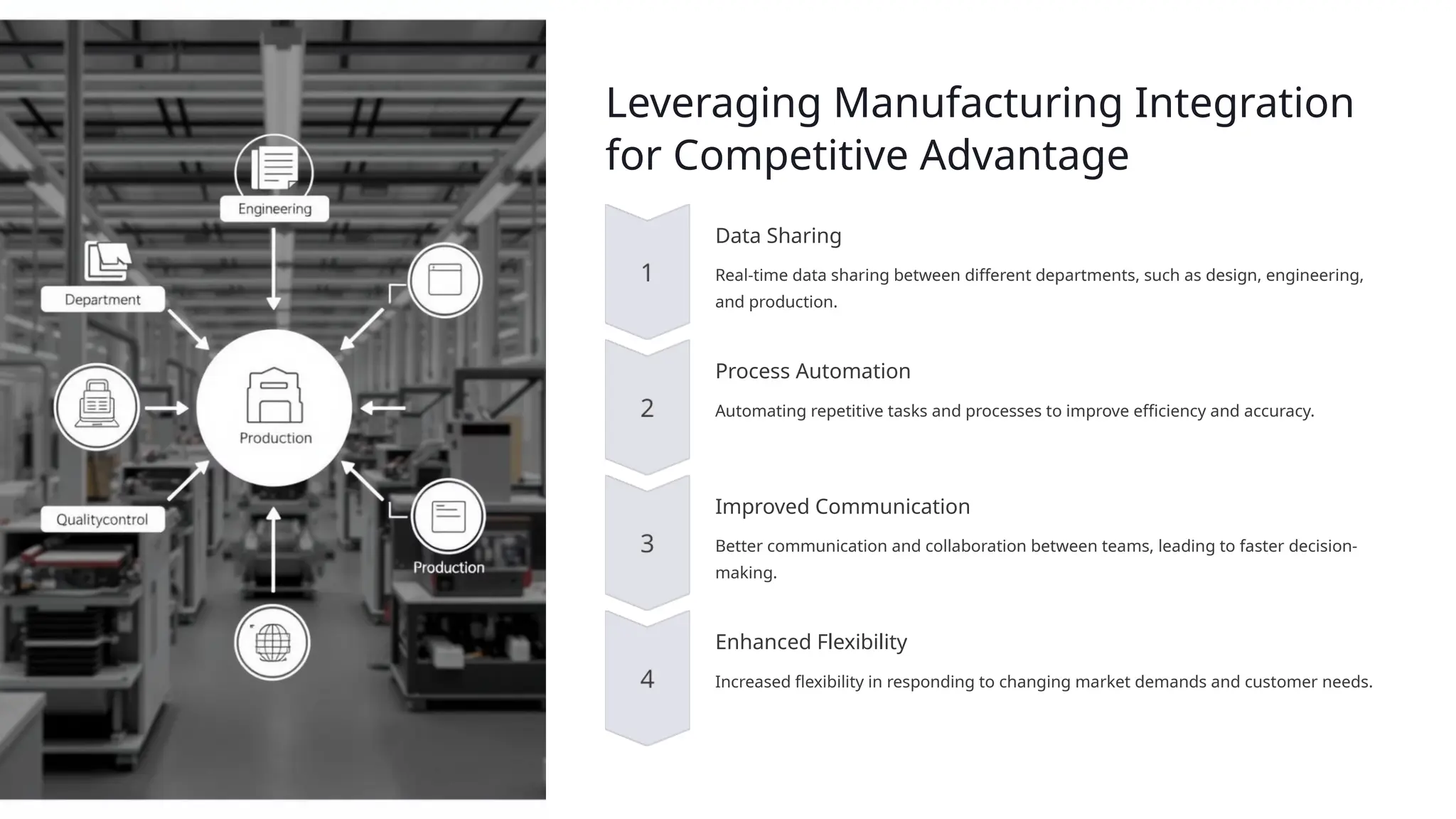 Engineering

Department

Production

Qualitycontrol

Production

Leveraging Manufacturing Integration for Competitive Advantage

1

Data Sharing

Real-time data sharing between different departments, such as design, engineering, and production.

2

Process Automation

Automating repetitive tasks and processes to improve efficiency and accuracy.

3

Improved Communication

Better communication and collaboration between teams, leading to faster decision-making.

4

Enhanced Flexibility

Increased flexibility in responding to changing market demands and customer needs.